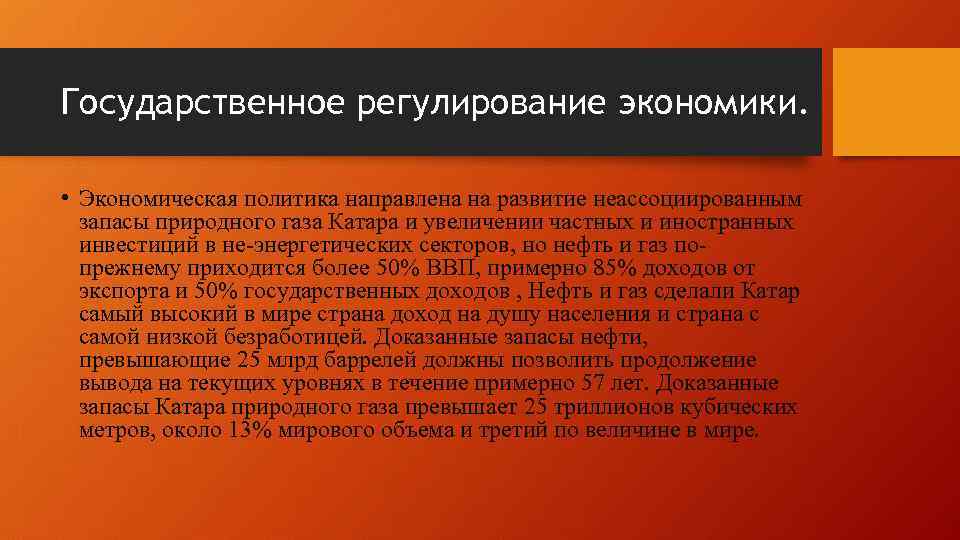 Государственное регулирование экономики.

• Экономическая политика направлена на развитие неассоциированным запасы природного газа Катара и увеличении частных и иностранных инвестиций в не-энергетических секторов, но нефть и газ по-прежнему приходится более 50% ВВП, примерно 85% доходов от экспорта и 50% государственных доходов , Нефть и газ сделали Катар самый высокий в мире страна доход на душу населения и страна с самой низкой безработицей. Доказанные запасы нефти, превышающие 25 млрд баррелей должны позволить продолжение вывода на текущих уровнях в течение примерно 57 лет. Доказанные запасы Катара природного газа превышает 25 триллионов кубических метров, около 13% мирового объема и третий по величине в мире.